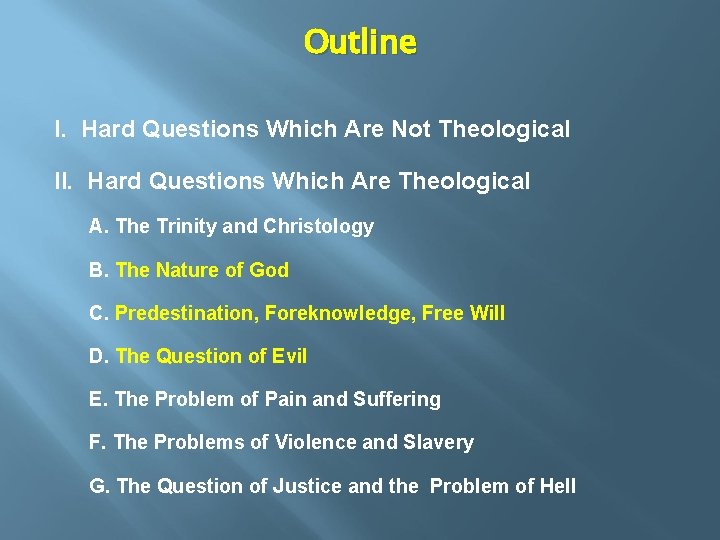 Outline

I. Hard Questions Which Are Not Theological

II. Hard Questions Which Are Theological

A. The Trinity and Christology

B. The Nature of God

C. Predestination, Foreknowledge, Free Will

D. The Question of Evil

E. The Problem of Pain and Suffering

F. The Problems of Violence and Slavery

G. The Question of Justice and the Problem of Hell